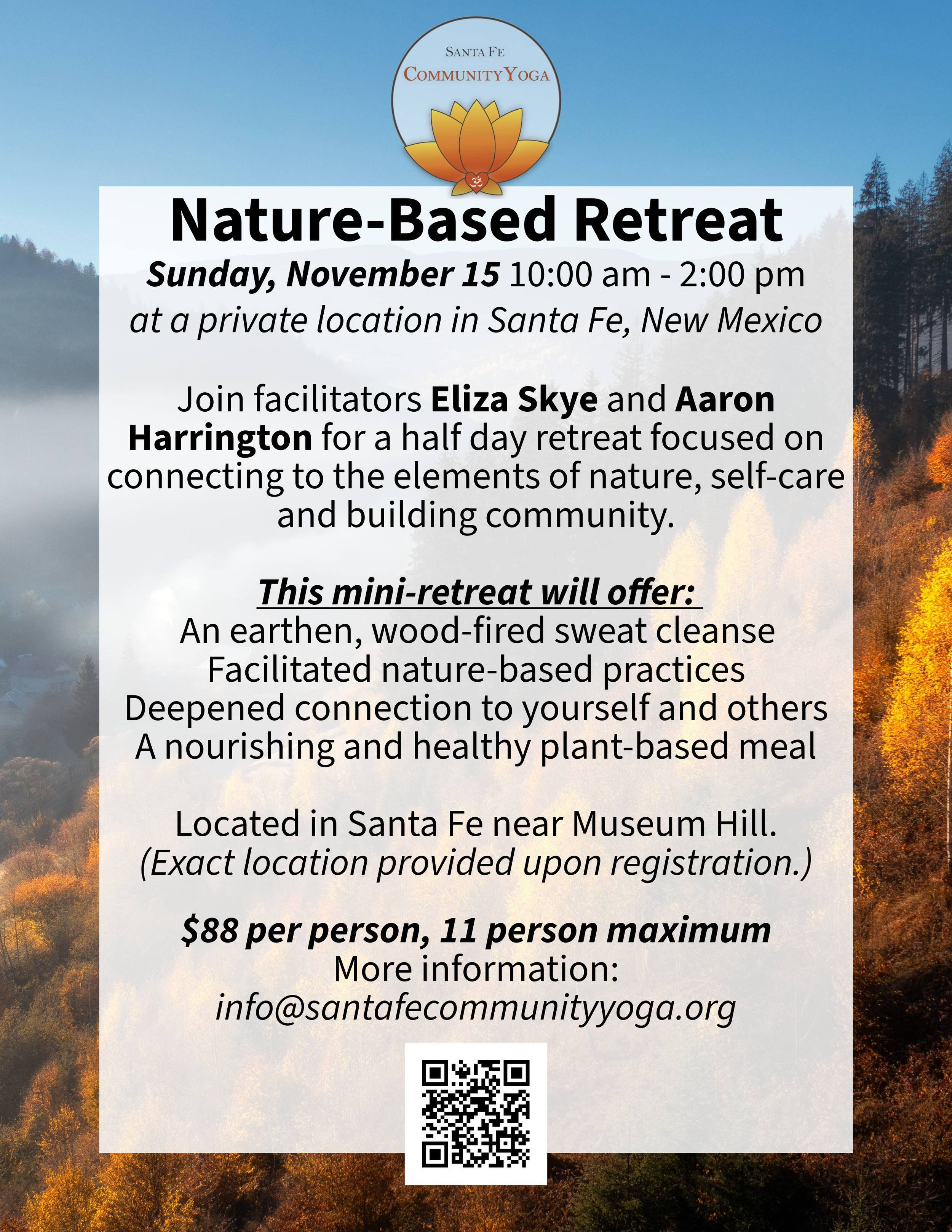 SANTA FE
COMMUNITY YOGA

Nature-Based Retreat

Sunday, November 15 10:00 am - 2:00 pm
at a private location in Santa Fe, New Mexico

Join facilitators Eliza Skye and Aaron Harrington for a half day retreat focused on connecting to the elements of nature, self-care and building community.

This mini-retreat will offer:
An earthen, wood-fired sweat cleanse
Facilitated nature-based practices
Deepened connection to yourself and others
A nourishing and healthy plant-based meal

Located in Santa Fe near Museum Hill.
(Exact location provided upon registration.)

$88 per person, 11 person maximum
More information:
info@santafecommunityyoga.org